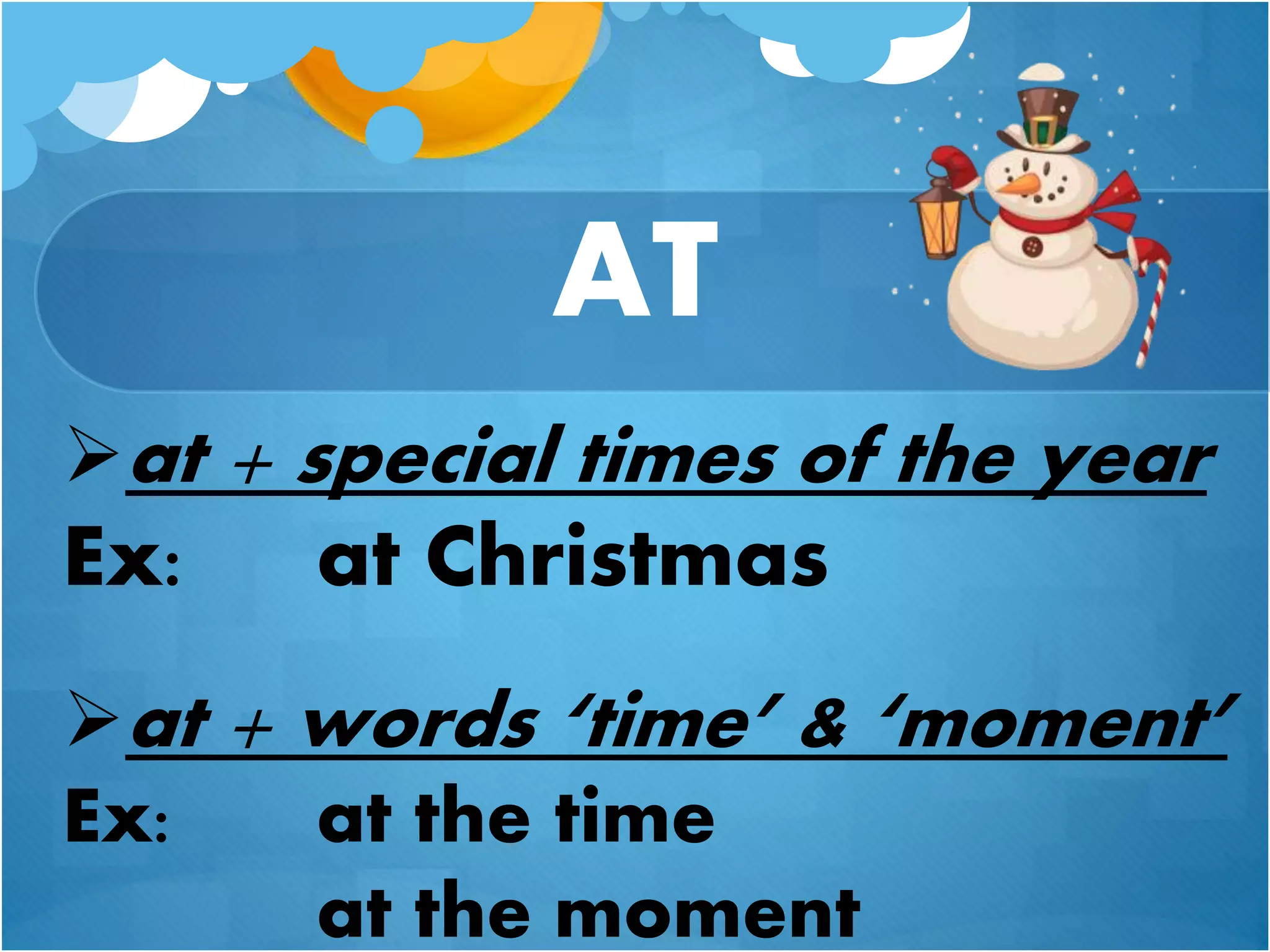 AT

➢ at + special times of the year

Ex: at Christmas

➢ at + words ‘time’ & ‘moment’

Ex: at the time
at the moment